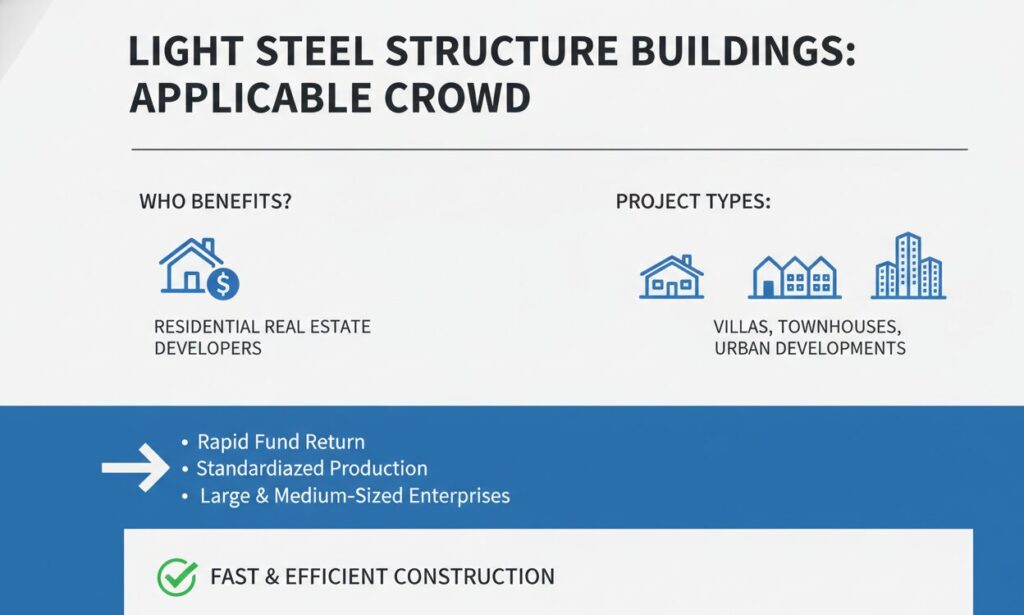 LIGHT STEEL STRUCTURE BUILDINGS: APPLICABLE CROWD

WHO BENEFITS?

RESIDENTIAL REAL ESTATE DEVELOPERS

PROJECT TYPES:

VILLAS, TOWNHOUSES, URBAN DEVELOPMENTS

• Rapid Fund Return
• Standardiazed Production
• Large & Medium-Sized Enterprises

FAST & EFFICIENT CONSTRUCTION